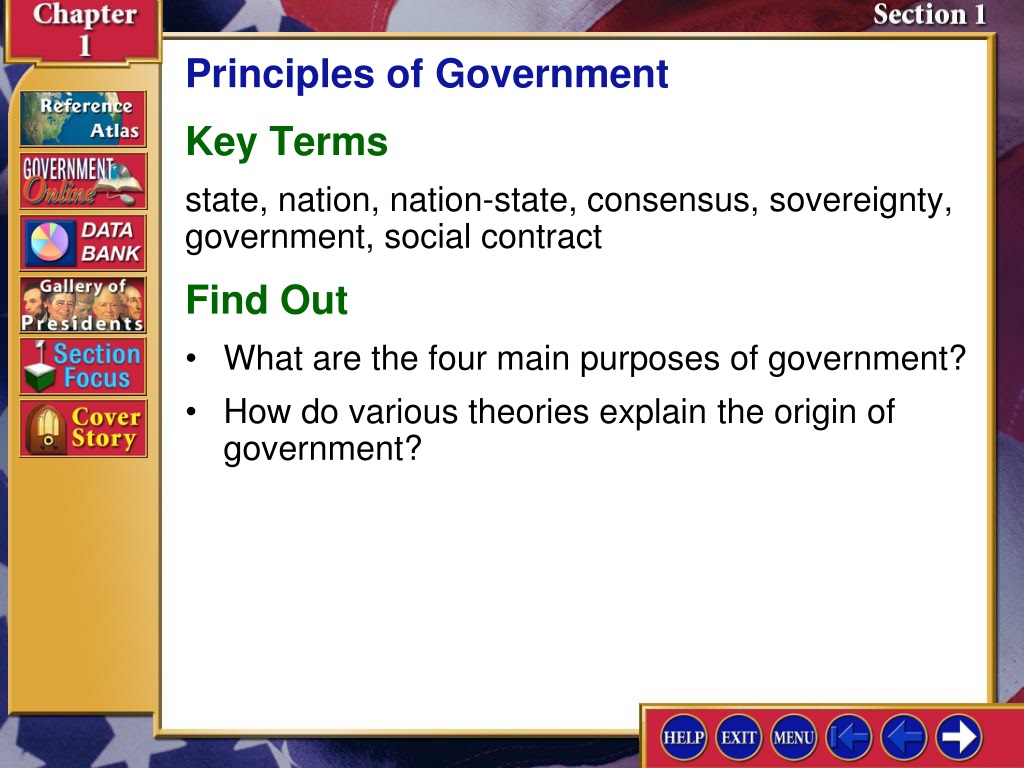 Chapter 1

Section 1

Reference Atlas

GOVERNMENT Online

DATA BANK

Gallery of Presidents

Section Focus

Cover Story

Principles of Government

Key Terms

state, nation, nation-state, consensus, sovereignty, government, social contract

Find Out

• What are the four main purposes of government?

• How do various theories explain the origin of government?

HELP EXIT MENU